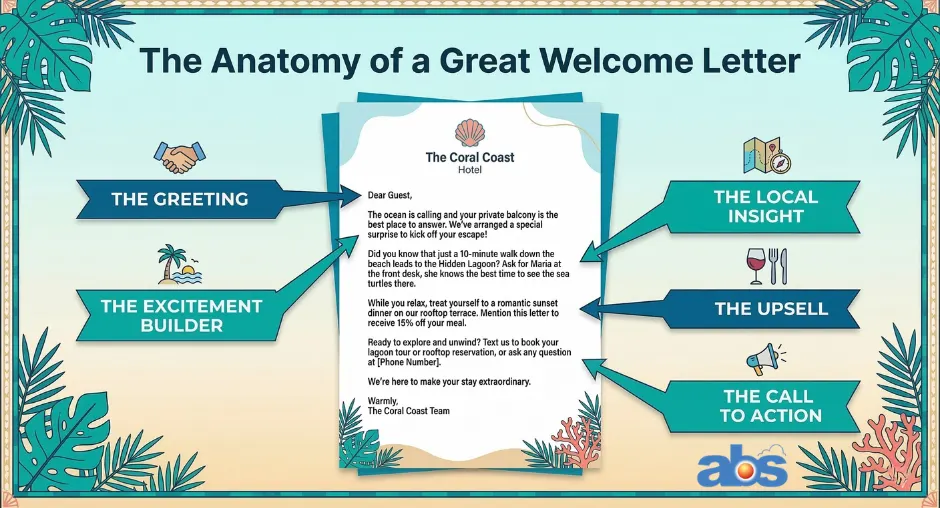 The Anatomy of a Great Welcome Letter

THE GREETING

THE EXCITEMENT BUILDER

The Coral Coast
Hotel

Dear Guest,

The ocean is calling and your private balcony is the best place to answer. We've arranged a special surprise to kick off your escape!

Did you know that just a 10-minute walk down the beach leads to the Hidden Lagoon? Ask for Maria at the front desk, she knows the best time to see the sea turtles there.

While you relax, treat yourself to a romantic sunset dinner on our rooftop terrace. Mention this letter to receive 15% off your meal.

Ready to explore and unwind? Text us to book your lagoon tour or rooftop reservation, or ask any question at [Phone Number].

We're here to make your stay extraordinary.

Warmly,
The Coral Coast Team

THE LOCAL INSIGHT

THE UPSELL

THE CALL TO ACTION

abs